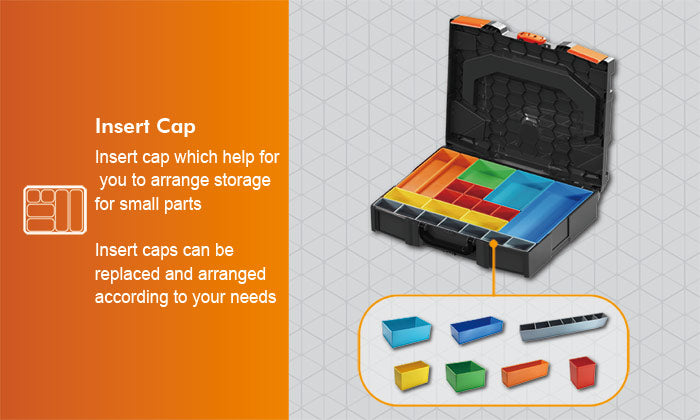 Insert Cap

Insert cap which help for you to arrange storage for small parts

Insert caps can be replaced and arranged according to your needs